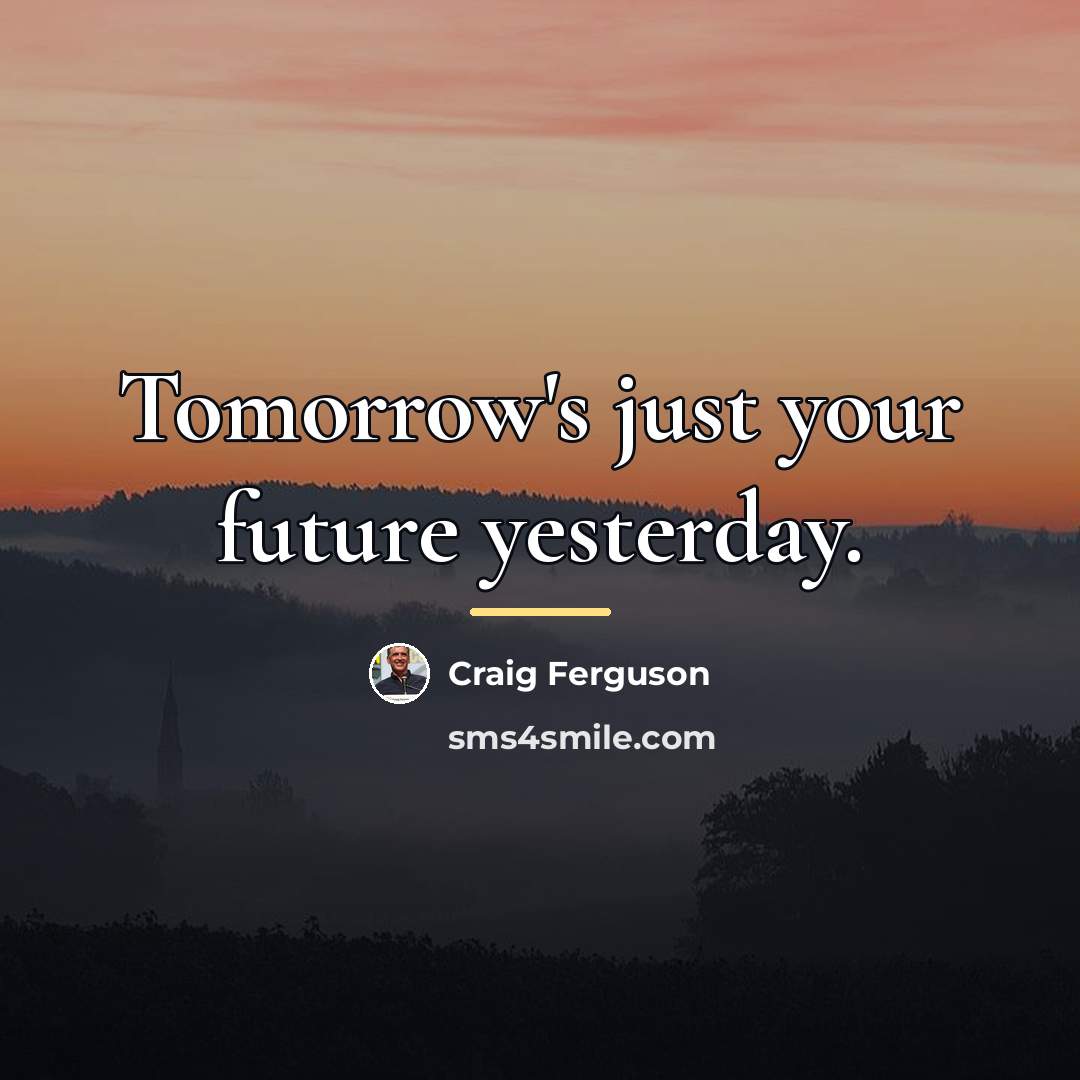 Tomorrow's just your future yesterday.

Craig Ferguson

sms4smile.com